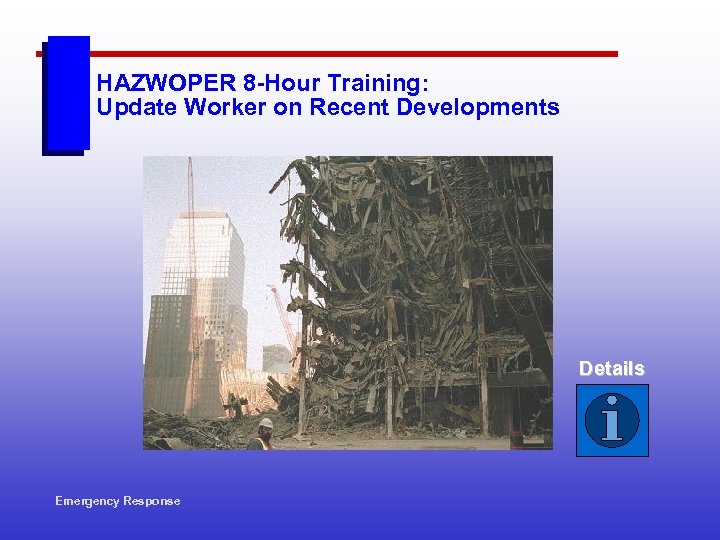 HAZWOPER 8-Hour Training:
Update Worker on Recent Developments

Details

i

Emergency Response